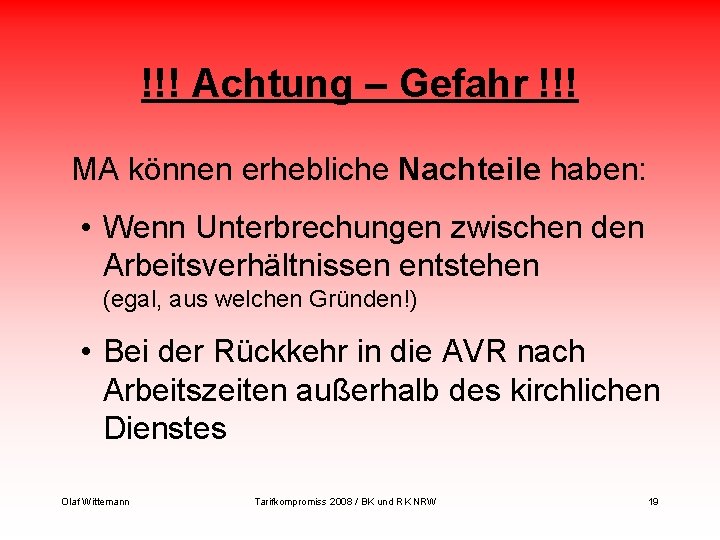 !!! Achtung – Gefahr !!!

MA können erhebliche Nachteile haben:

• Wenn Unterbrechungen zwischen den Arbeitsverhältnissen entstehen (egal, aus welchen Gründen!)

• Bei der Rückkehr in die AVR nach Arbeitszeiten außerhalb des kirchlichen Dienstes

Olaf Wittemann

Tarifkompromiss 2008 / BK und RK NRW

19